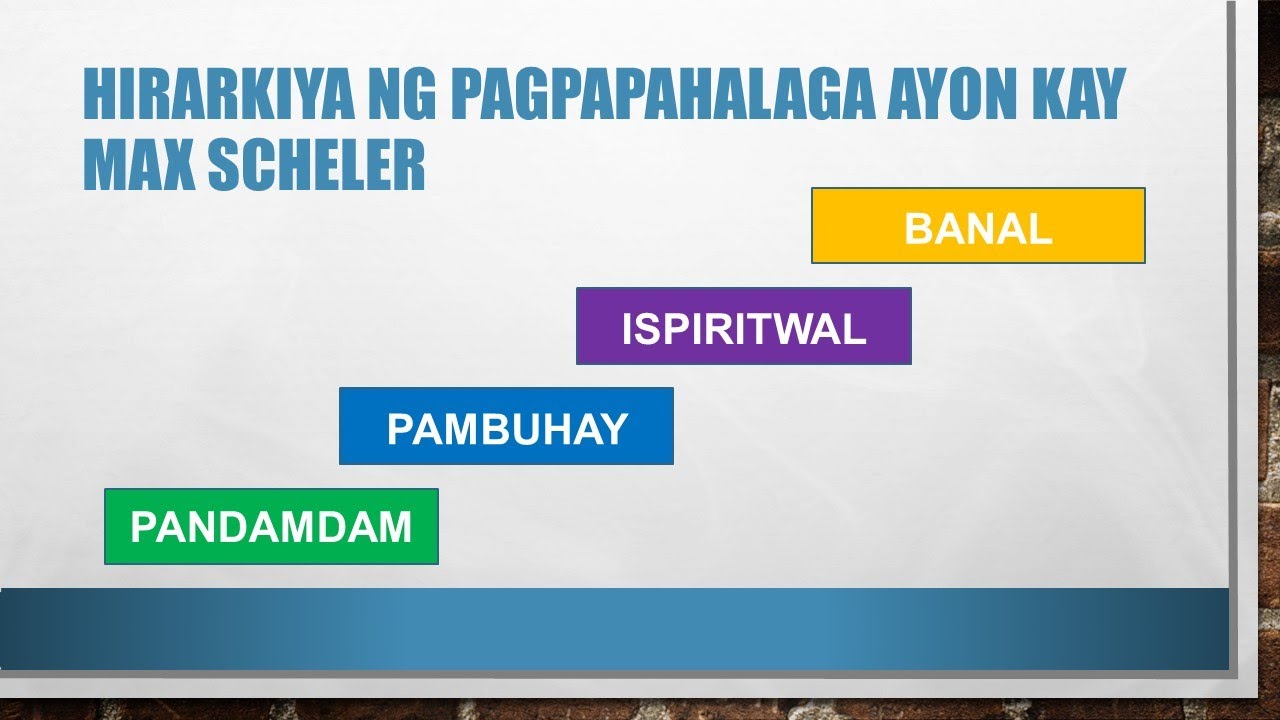 HIRARKIYA NG PAGPAPAHALAGA AYON KAY MAX SCHELER

BANAL

ISPIRITWAL

PAMBUHAY

PANDAMDAM